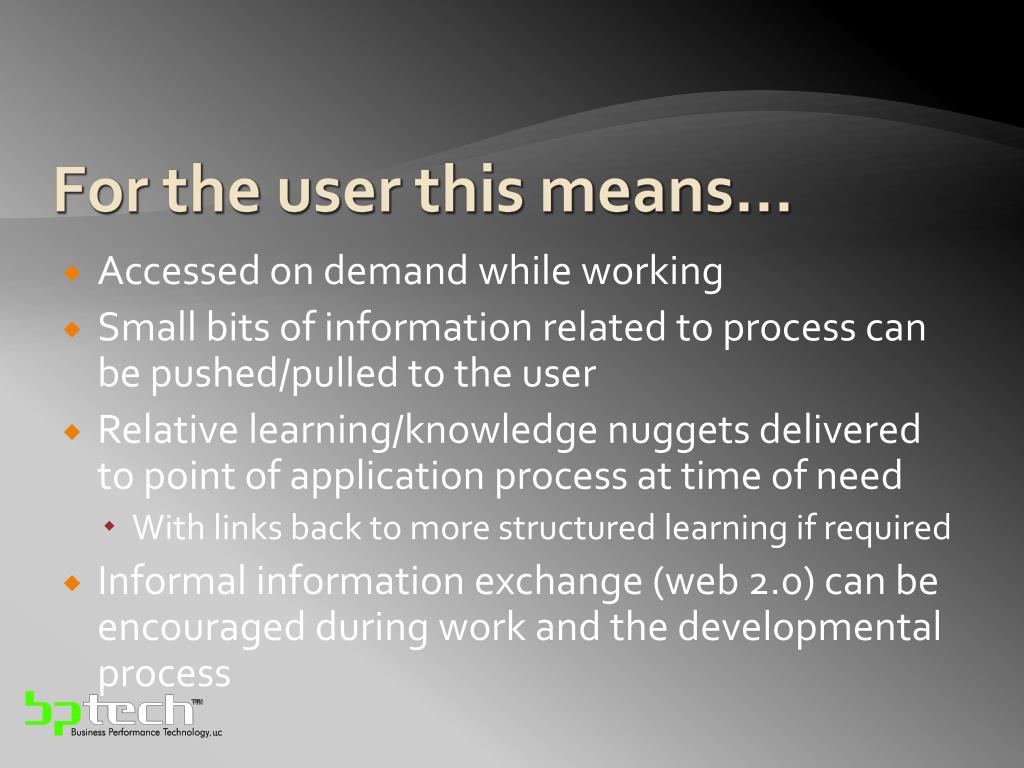 For the user this means…

Accessed on demand while working

Small bits of information related to process can be pushed/pulled to the user

Relative learning/knowledge nuggets delivered to point of application process at time of need

With links back to more structured learning if required

Informal information exchange (web 2.0) can be encouraged during work and the developmental process

bptech™
Business Performance Technology, LLC